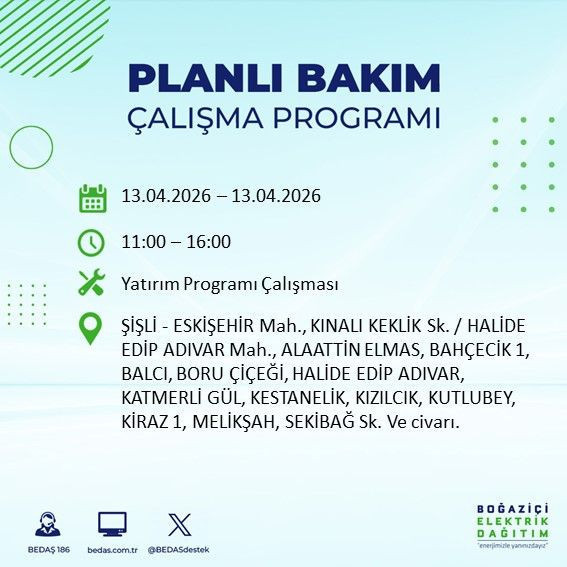 PLANLI BAKIM
ÇALIŞMA PROGRAMI

13.04.2026 – 13.04.2026

11:00 – 16:00

Yatırım Programı Çalışması

ŞİŞLİ - ESKİŞEHİR Mah., KINALI KEKLİK Sk. / HALİDE EDİP ADIVAR Mah., ALAATTİN ELMAS, BAHÇECİK 1, BALCI, BORU ÇİÇEĞİ, HALİDE EDİP ADIVAR, KATMERLİ GÜL, KESTANELİK, KIZILCIK, KUTLUBEY, KİRAZ 1, MELİKŞAH, SEKİBAĞ Sk. Ve civarı.

BEDAŞ 186
bedas.com.tr
@BEDASdestek

BOĞAZİÇİ
ELEKTRİK
DAĞITIM
"enerjimizle yanınızdayız"